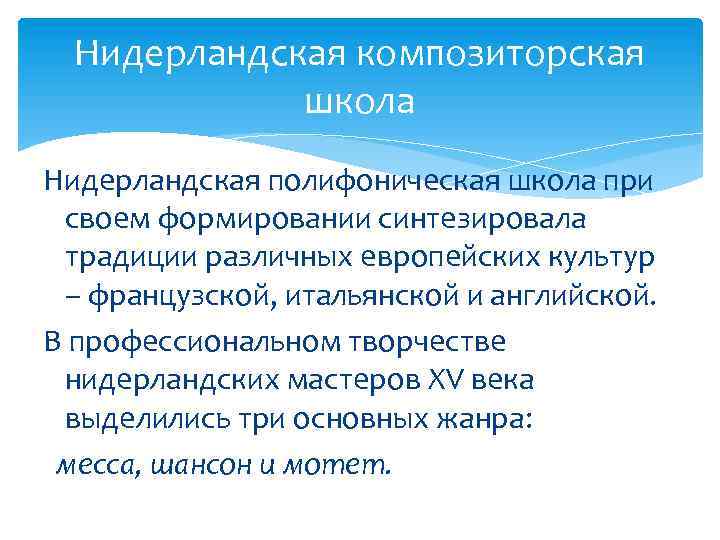 Нидерландская композиторская школа

Нидерландская полифоническая школа при своем формировании синтезировала традиции различных европейских культур – французской, итальянской и английской.

В профессиональном творчестве нидерландских мастеров XV века выделились три основных жанра:

месса, шансон и мотет.